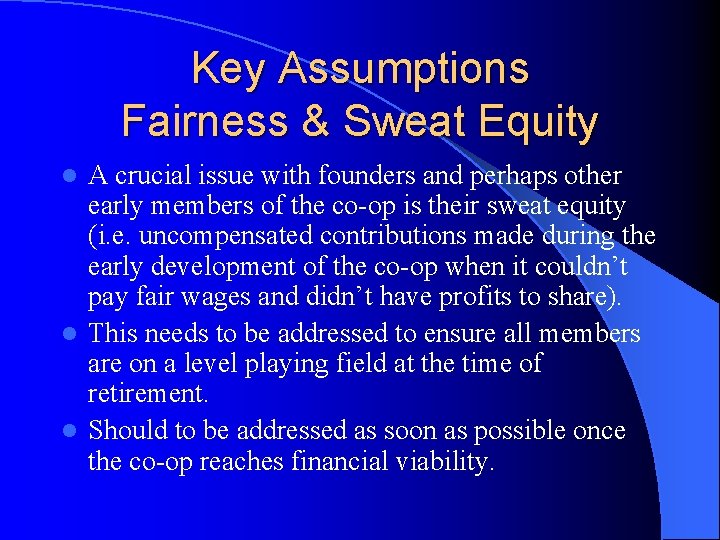 Key Assumptions
Fairness & Sweat Equity

- A crucial issue with founders and perhaps other early members of the co-op is their sweat equity (i.e. uncompensated contributions made during the early development of the co-op when it couldn’t pay fair wages and didn’t have profits to share).
- This needs to be addressed to ensure all members are on a level playing field at the time of retirement.
- Should to be addressed as soon as possible once the co-op reaches financial viability.